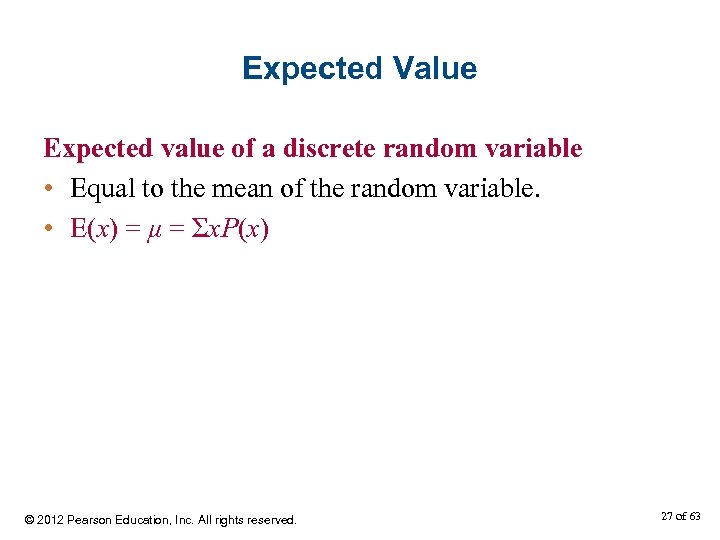 Expected Value

Expected value of a discrete random variable

• Equal to the mean of the random variable.

• $E(x) = \mu = \Sigma xP(x)$

© 2012 Pearson Education, Inc. All rights reserved.

27 of 63